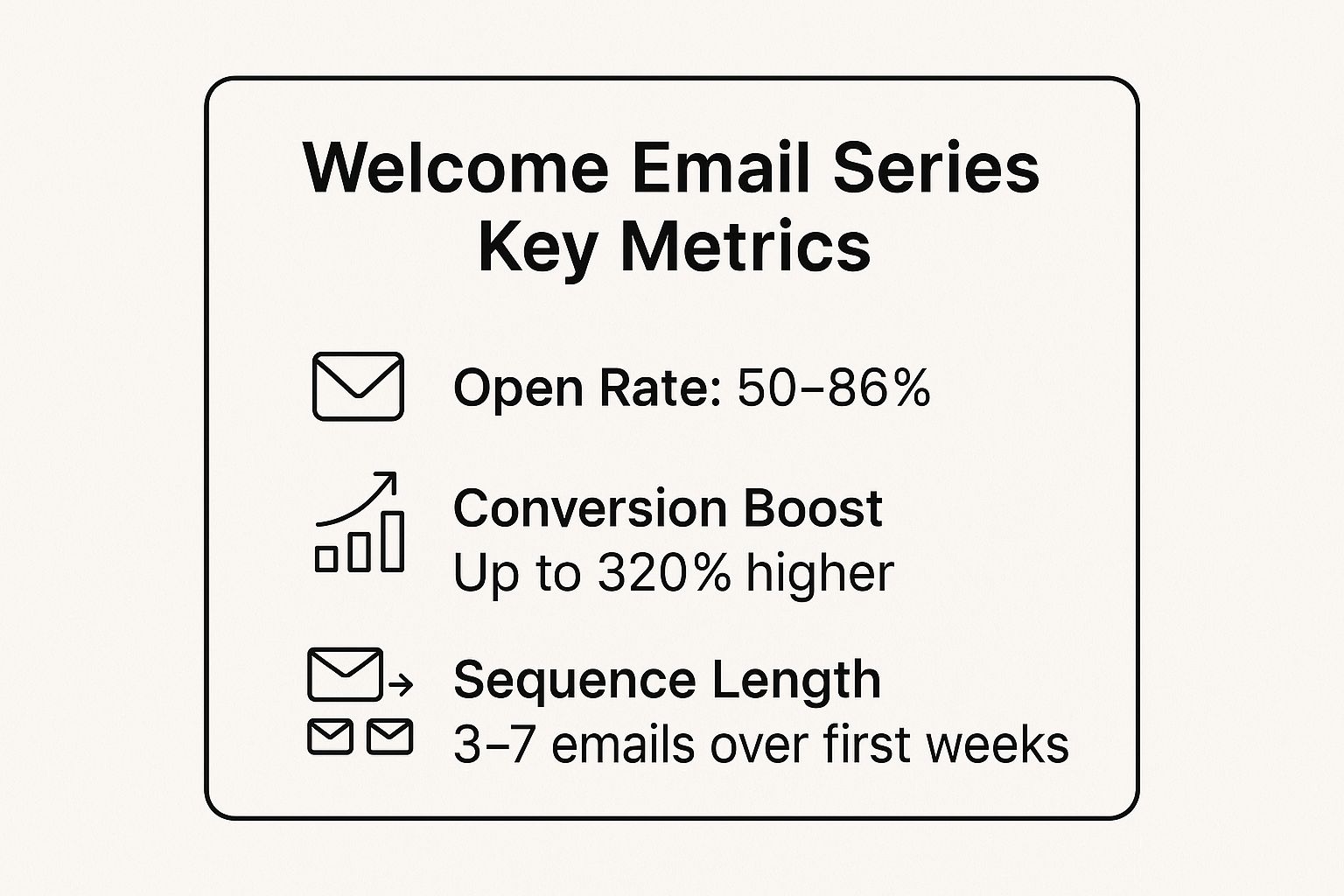 Welcome Email Series Key Metrics

Open Rate: 50–86%

Conversion Boost
Up to 320% higher

Sequence Length
3–7 emails over first weeks